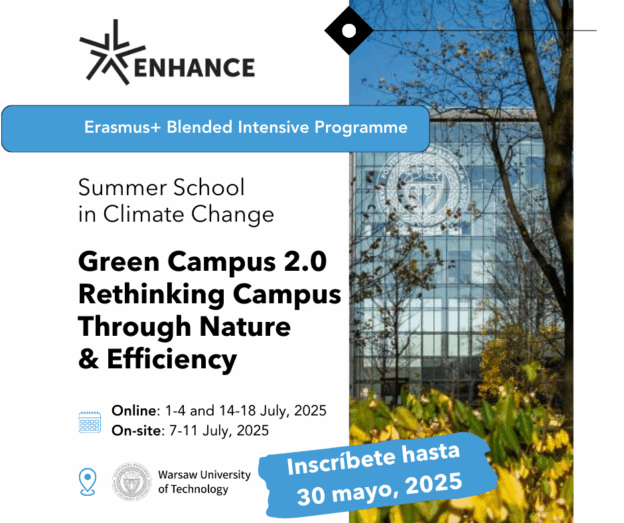 ENHANCE

Erasmus+ Blended Intensive Programme

Summer School in Climate Change

Green Campus 2.0 Rethinking Campus Through Nature & Efficiency

Online: 1-4 and 14-18 July, 2025
On-site: 7-11 July, 2025

Warsaw University of Technology

Inscríbete hasta 30 mayo, 2025